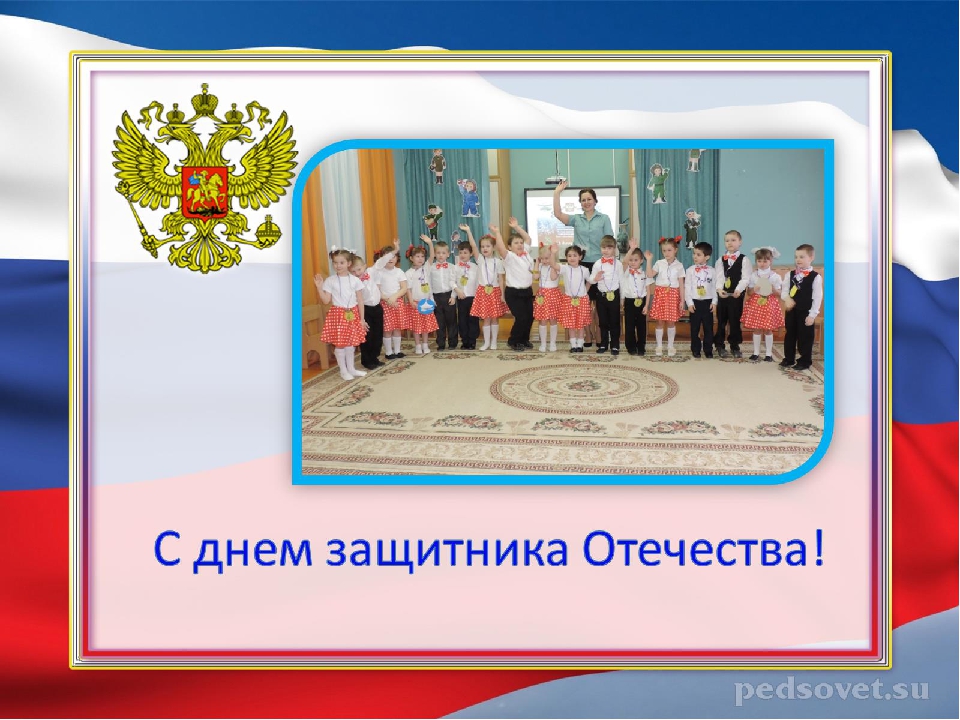 С днем защитника Отечества!

pedsovet.su